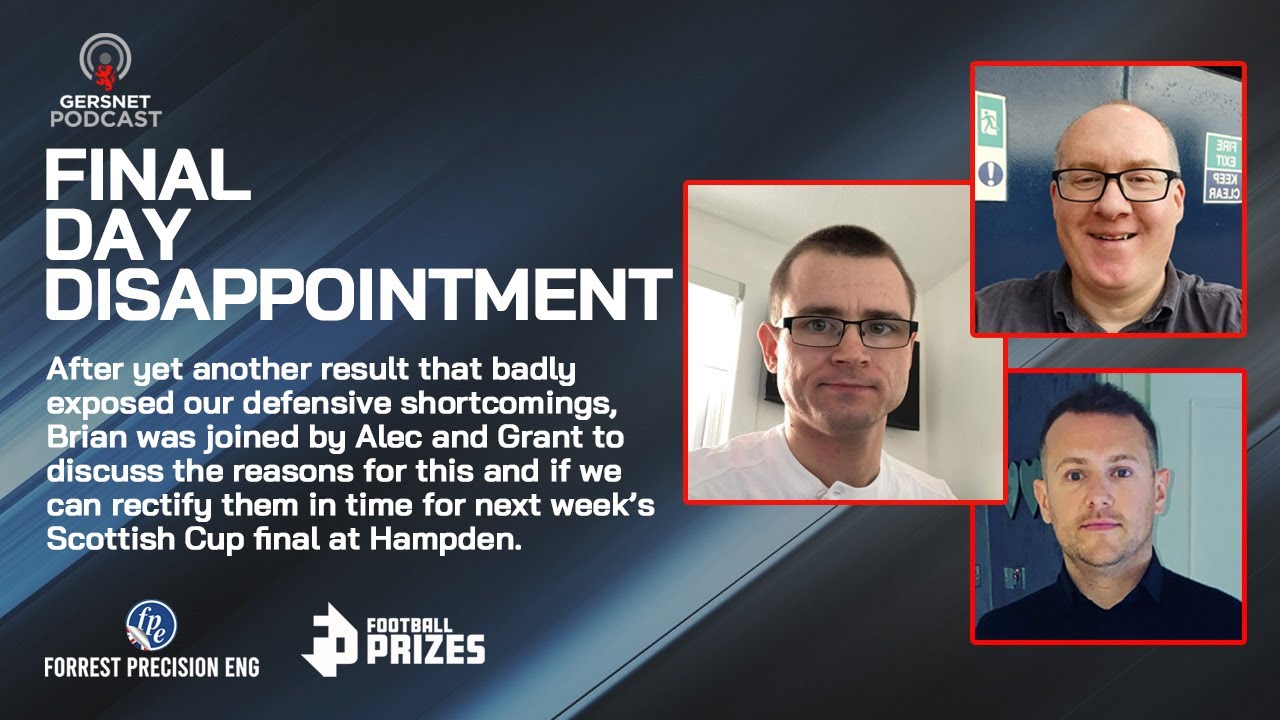 GERSNET PODCAST

FINAL DAY DISAPPOINTMENT

After yet another result that badly exposed our defensive shortcomings, Brian was joined by Alec and Grant to discuss the reasons for this and if we can rectify them in time for next week's Scottish Cup final at Hampden.

fpe
FORREST PRECISION ENG

FOOTBALL PRIZES

FIRE EXIT KEEP CLEAR